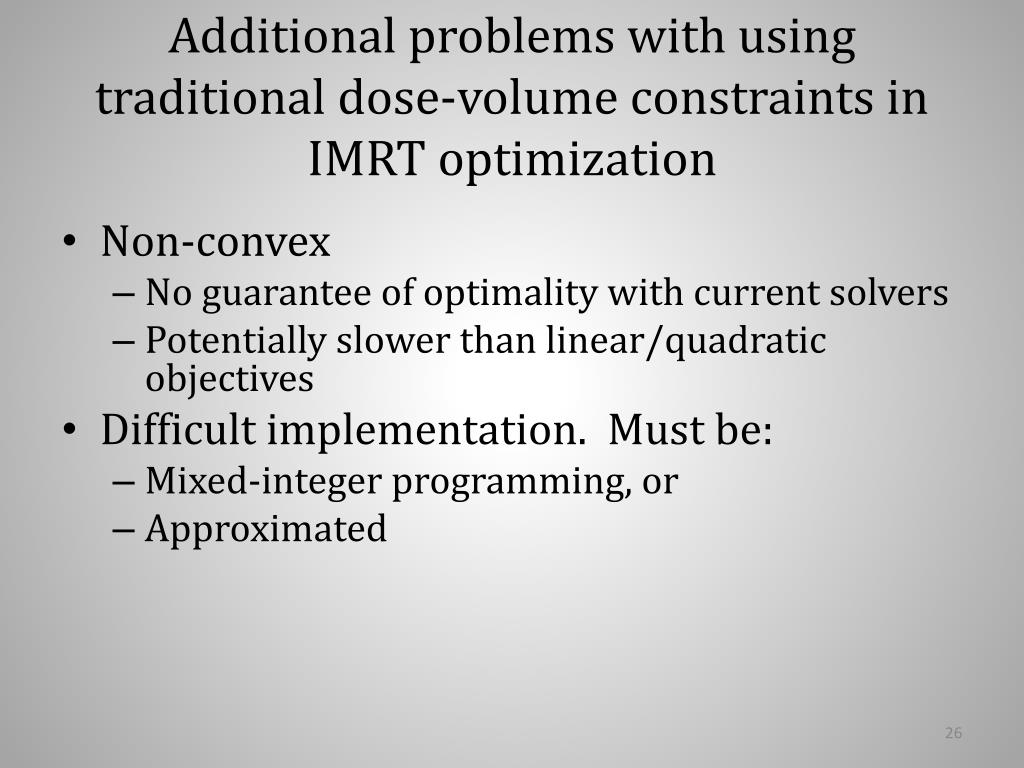 Additional problems with using traditional dose-volume constraints in IMRT optimization

• Non-convex
– No guarantee of optimality with current solvers
– Potentially slower than linear/quadratic objectives
• Difficult implementation. Must be:
– Mixed-integer programming, or
– Approximated

26